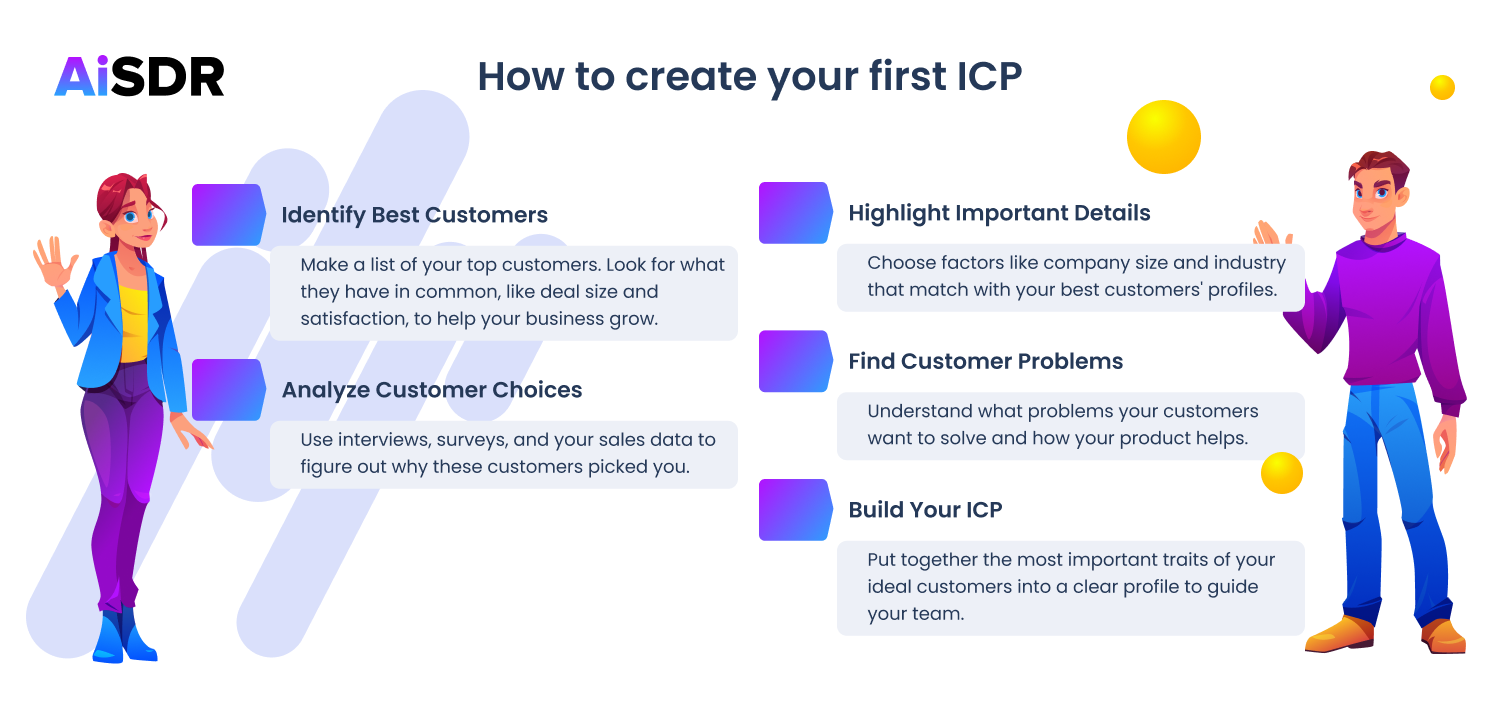 AiSDR

How to create your first ICP

Identify Best Customers

Make a list of your top customers. Look for what they have in common, like deal size and satisfaction, to help your business grow.

Analyze Customer Choices

Use interviews, surveys, and your sales data to figure out why these customers picked you.

Highlight Important Details

Choose factors like company size and industry that match with your best customers' profiles.

Find Customer Problems

Understand what problems your customers want to solve and how your product helps.

Build Your ICP

Put together the most important traits of your ideal customers into a clear profile to guide your team.